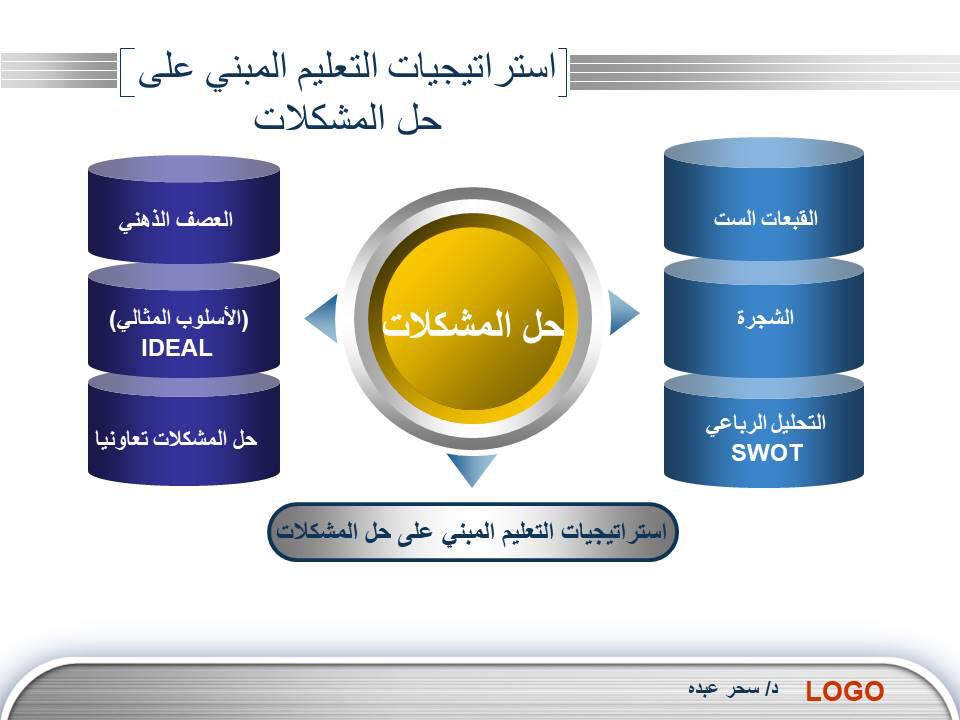 استراتيجيات التعليم المبني على حل المشكلات

القبعات الست

الشجرة

التحليل الرباعي SWOT

حل المشكلات

العصف الذهني

(الأسلوب المثالي) IDEAL

حل المشكلات تعاونيا

استراتيجيات التعليم المبني على حل المشكلات

د/ سحر عبده

LOGO